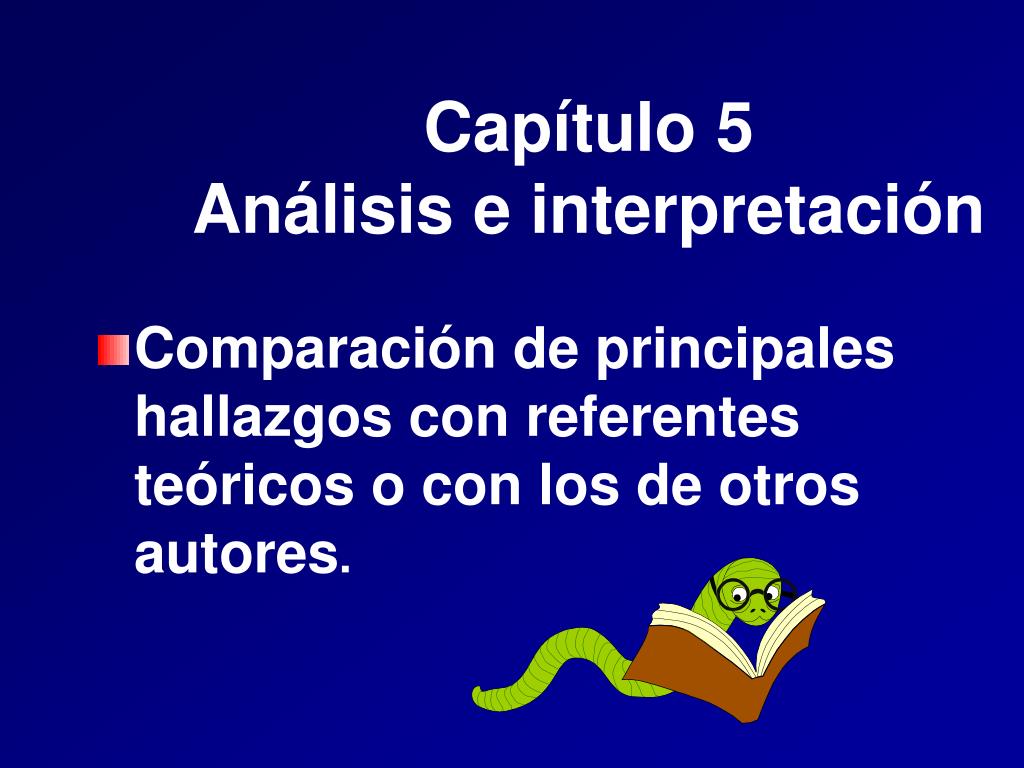 Capítulo 5
Análisis e interpretación

Comparación de principales hallazgos con referentes teóricos o con los de otros autores.